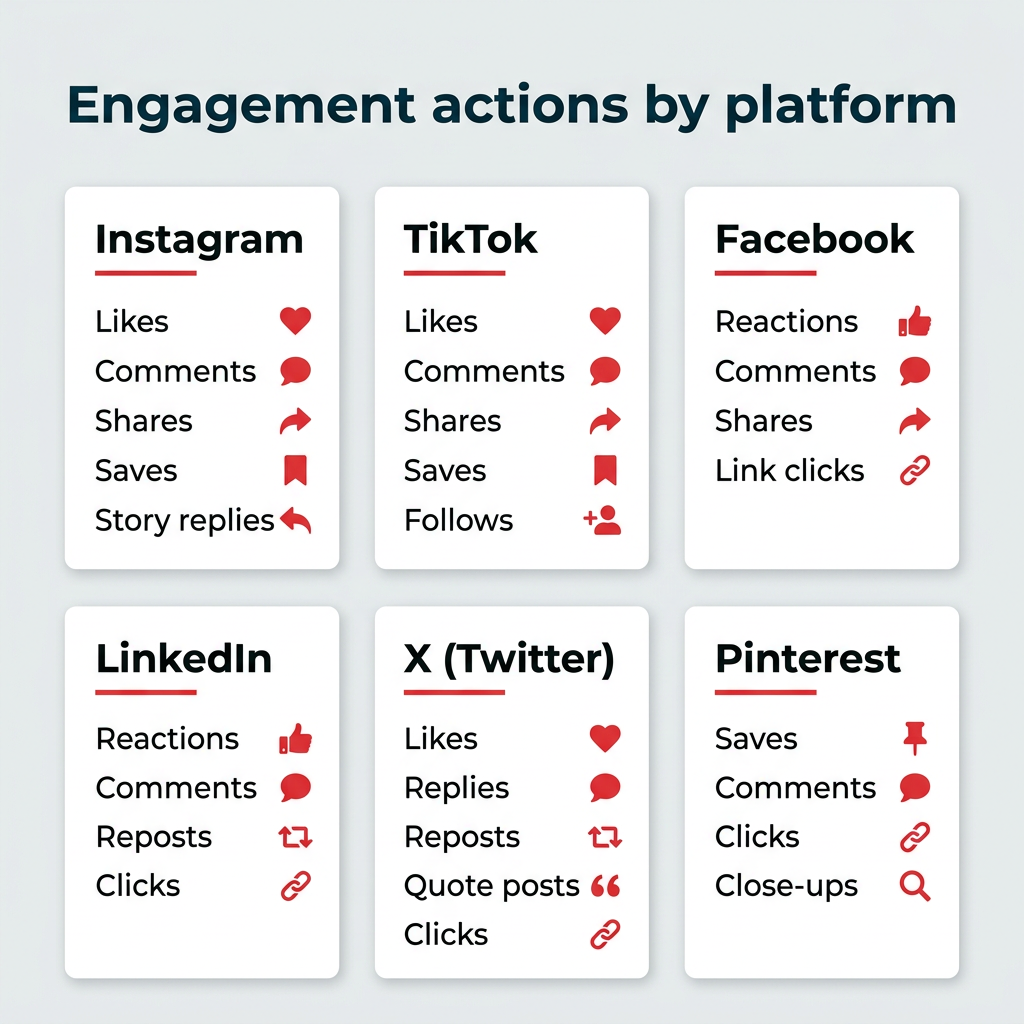 Engagement actions by platform

Instagram

Likes
Comments
Shares
Saves
Story replies

TikTok

Likes
Comments
Shares
Saves
Follows

Facebook

Reactions
Comments
Shares
Link clicks

LinkedIn

Reactions
Comments
Reposts
Clicks

X (Twitter)

Likes
Replies
Reposts
Quote posts
Clicks

Pinterest

Saves
Comments
Clicks
Close-ups